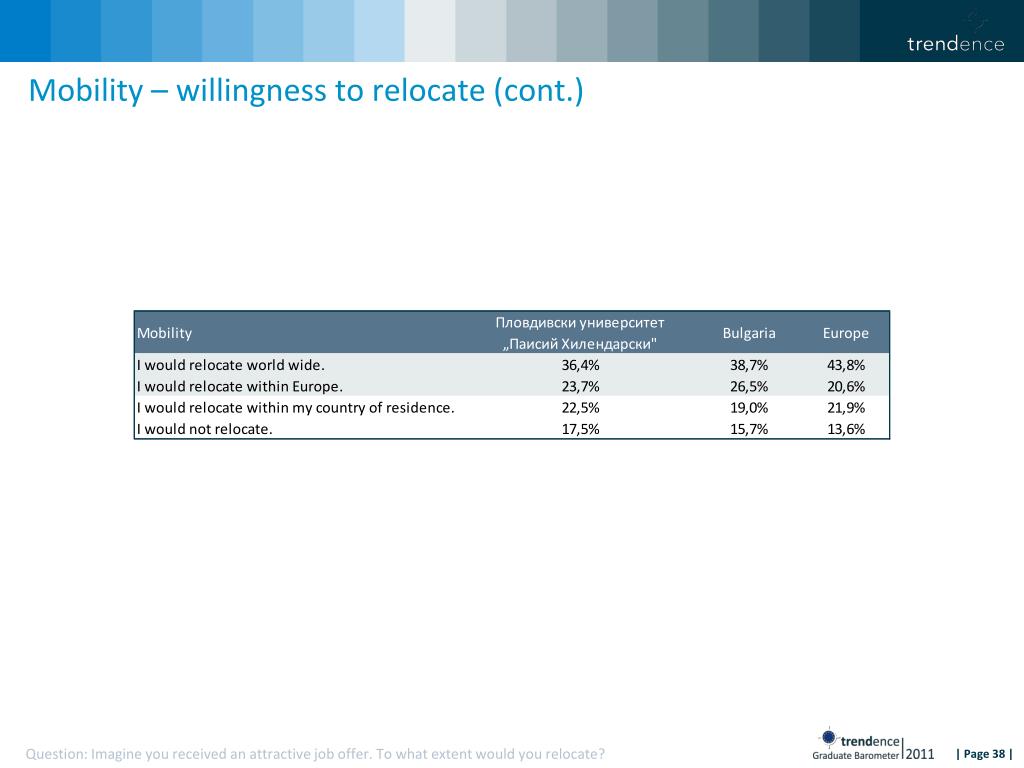 trendence

Mobility – willingness to relocate (cont.)

| Mobility | Пловдивски университет „Паисий Хилендарски" | Bulgaria | Europe |
|---|---|---|---|
| I would relocate world wide. | 36,4% | 38,7% | 43,8% |
| I would relocate within Europe. | 23,7% | 26,5% | 20,6% |
| I would relocate within my country of residence. | 22,5% | 19,0% | 21,9% |
| I would not relocate. | 17,5% | 15,7% | 13,6% |

Question: Imagine you received an attractive job offer. To what extent would you relocate?

trendence Graduate Barometer 2011 | Page 38 |